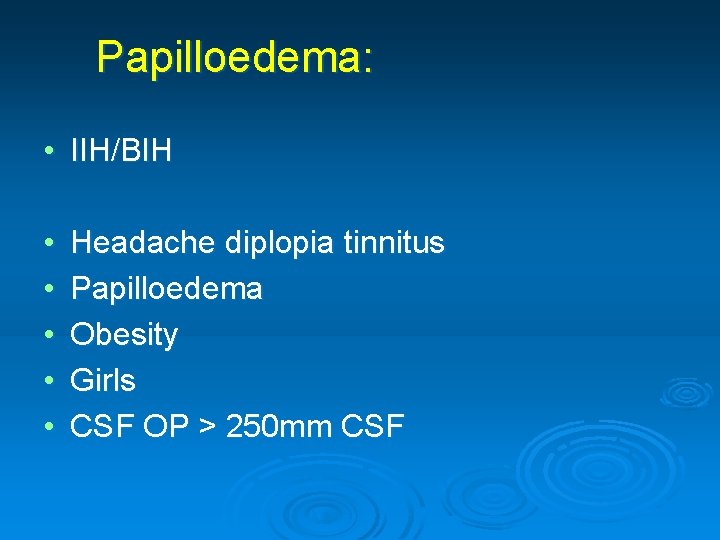 Papilloedema:

• IIH/BIH

• Headache diplopia tinnitus
• Papilloedema
• Obesity
• Girls
• CSF OP > 250mm CSF